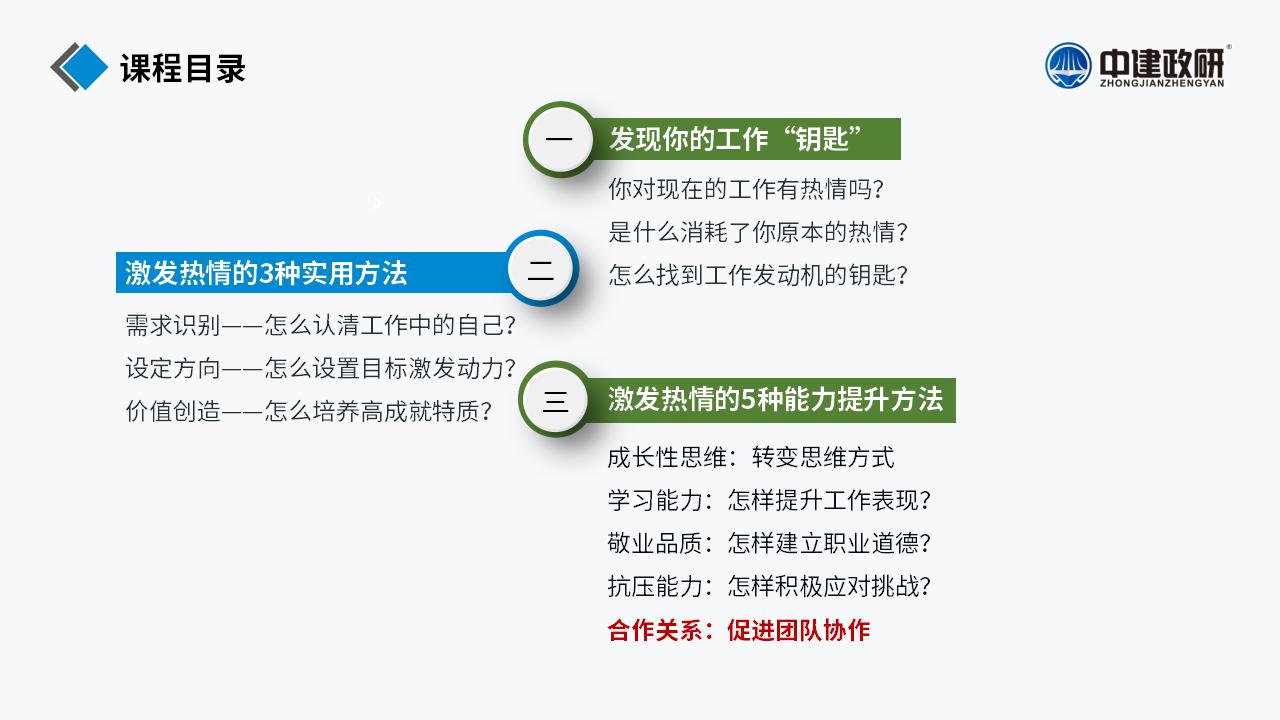 课程目录

中建政研
ZHONGJIANZHENGYAN

一
发现你的工作“钥匙”
你对现在的工作有热情吗?
是什么消耗了你原本的热情?
怎么找到工作发动机的钥匙?

二
激发热情的3种实用方法
需求识别——怎么认清工作中的自己?
设定方向——怎么设置目标激发动力?
价值创造——怎么培养高成就特质?

三
激发热情的5种能力提升方法
成长性思维：转变思维方式
学习能力：怎样提升工作表现?
敬业品质：怎样建立职业道德?
抗压能力：怎样积极应对挑战?
合作关系：促进团队协作